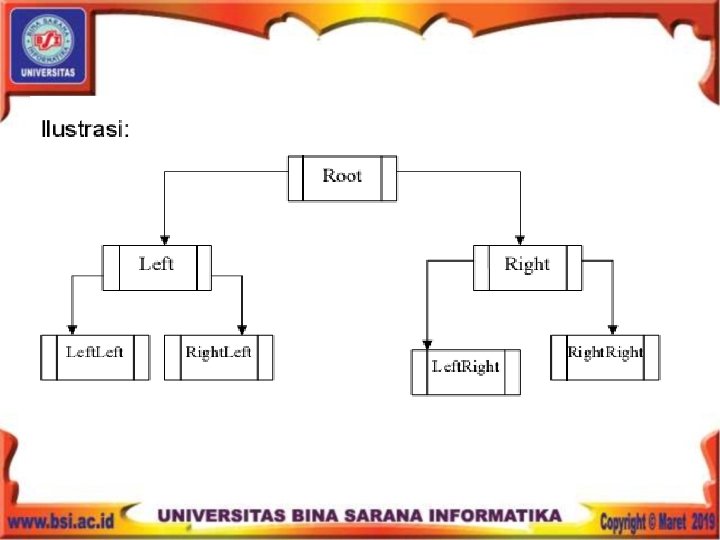 BINA SARANA INFORMATIKA
BSI
UNIVERSITAS

Ilustrasi:

Root

Left

Right

LeftLeft

RightLeft

LeftRight

RightRight

www.bsi.ac.id UNIVERSITAS BINA SARANA INFORMATIKA Copyright © Maret 2019